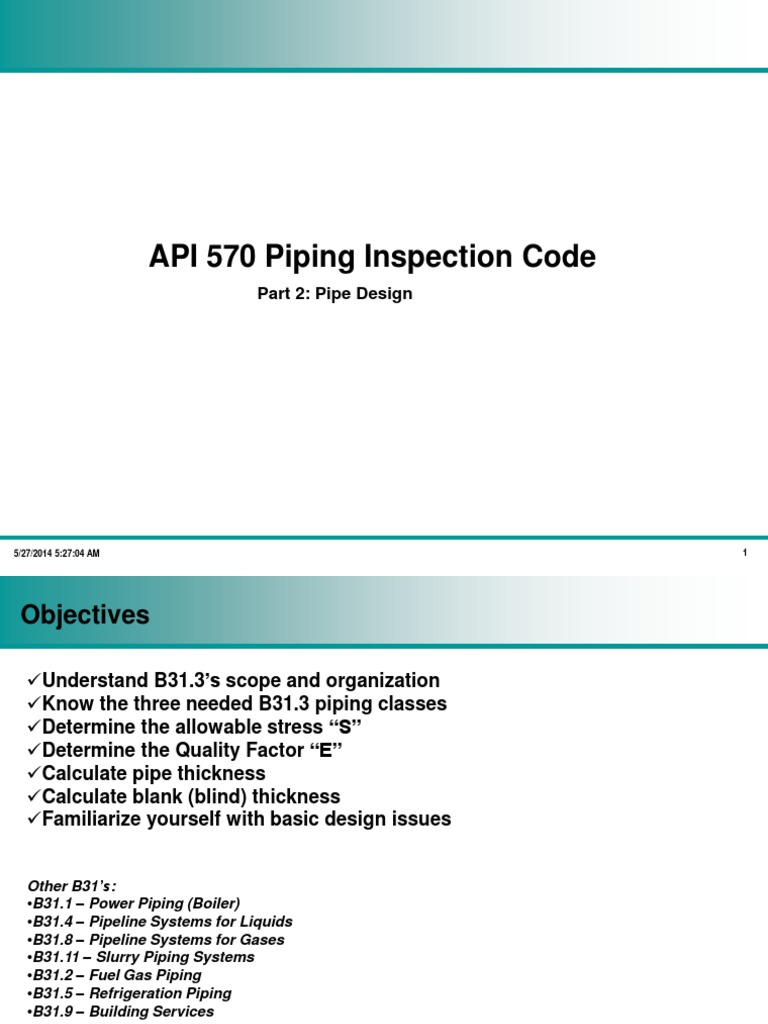 API 570 Piping Inspection Code

Part 2: Pipe Design

5/27/2014 5:27:04 AM

1

Objectives

✓Understand B31.3's scope and organization
✓Know the three needed B31.3 piping classes
✓Determine the allowable stress "S"
✓Determine the Quality Factor "E"
✓Calculate pipe thickness
✓Calculate blank (blind) thickness
✓Familiarize yourself with basic design issues

Other B31's:
•B31.1 – Power Piping (Boiler)
•B31.4 – Pipeline Systems for Liquids
•B31.8 – Pipeline Systems for Gases
•B31.11 – Slurry Piping Systems
•B31.2 – Fuel Gas Piping
•B31.5 – Refrigeration Piping
•B31.9 – Building Services